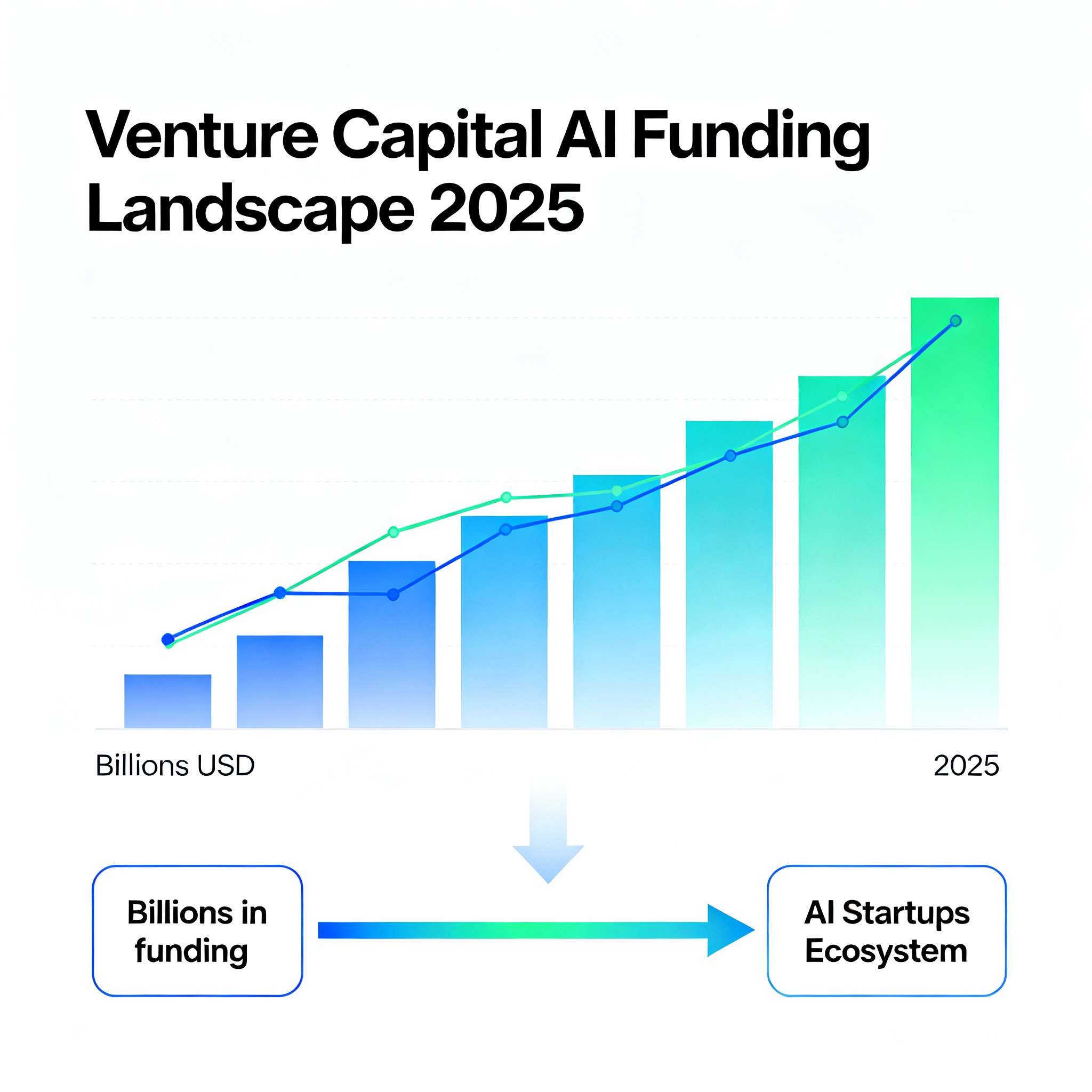 Venture Capital AI Funding Landscape 2025

Billions USD

2025

Billions in funding

AI Startups Ecosystem